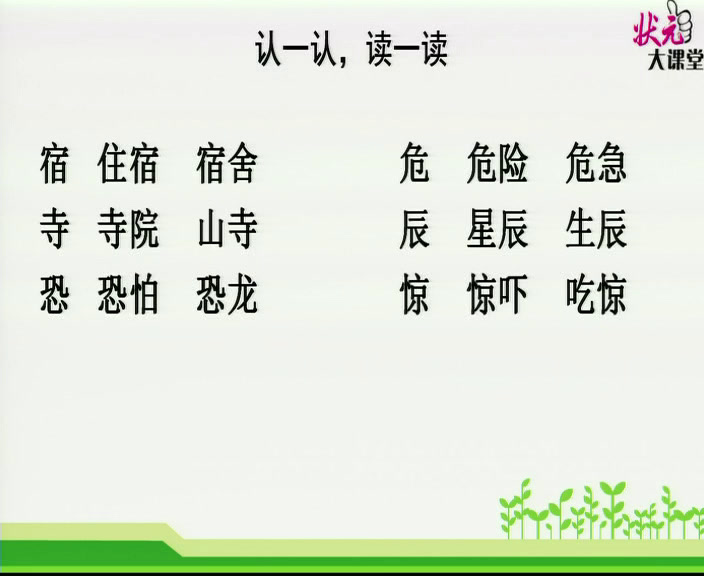 状元
大课堂

认一认，读一读

宿 住宿 宿舍
寺 寺院 山寺
恐 恐怕 恐龙

危 危险 危急
辰 星辰 生辰
惊 惊吓 吃惊